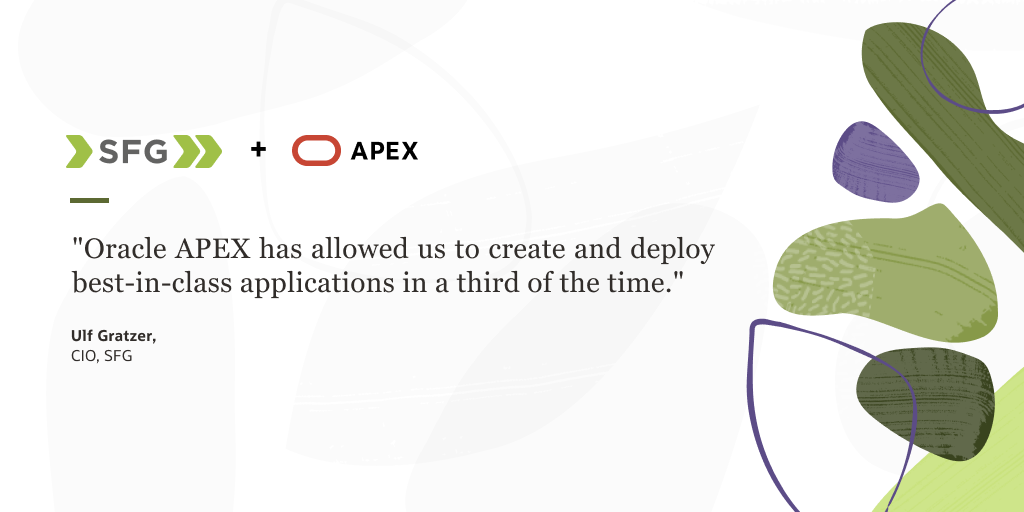 SFG + APEX

"Oracle APEX has allowed us to create and deploy best-in-class applications in a third of the time."

Ulf Gratzer,
CIO, SFG